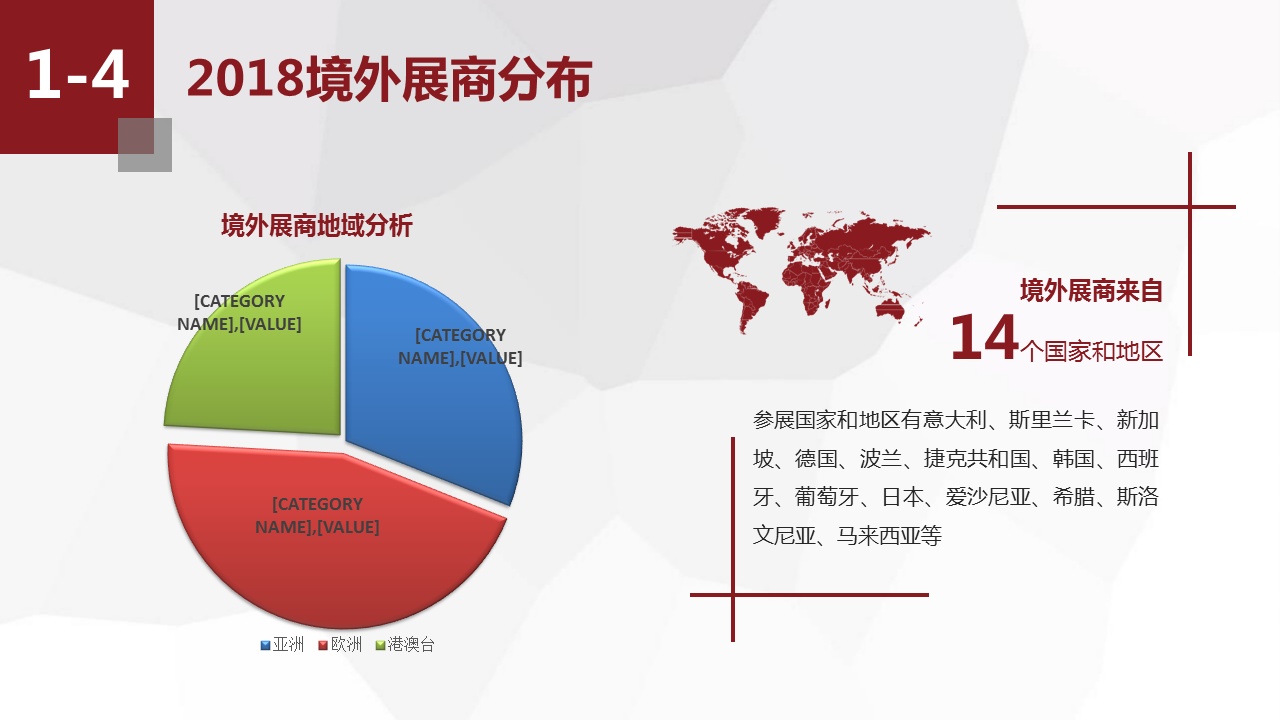 1-4

2018境外展商分布

境外展商地域分析

[CATEGORY NAME],[VALUE]

[CATEGORY NAME],[VALUE]

[CATEGORY NAME],[VALUE]

亚洲 欧洲 港澳台

境外展商来自
14个国家和地区

参展国家和地区有意大利、斯里兰卡、新加坡、德国、波兰、捷克共和国、韩国、西班牙、葡萄牙、日本、爱沙尼亚、希腊、斯洛文尼亚、马来西亚等